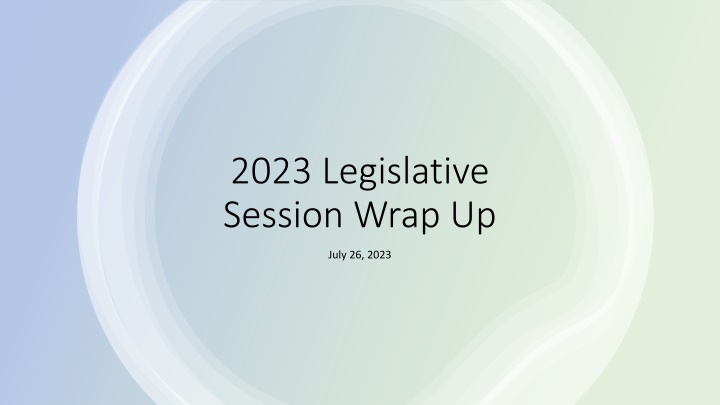 2023 Legislative Session Wrap Up

July 26, 2023